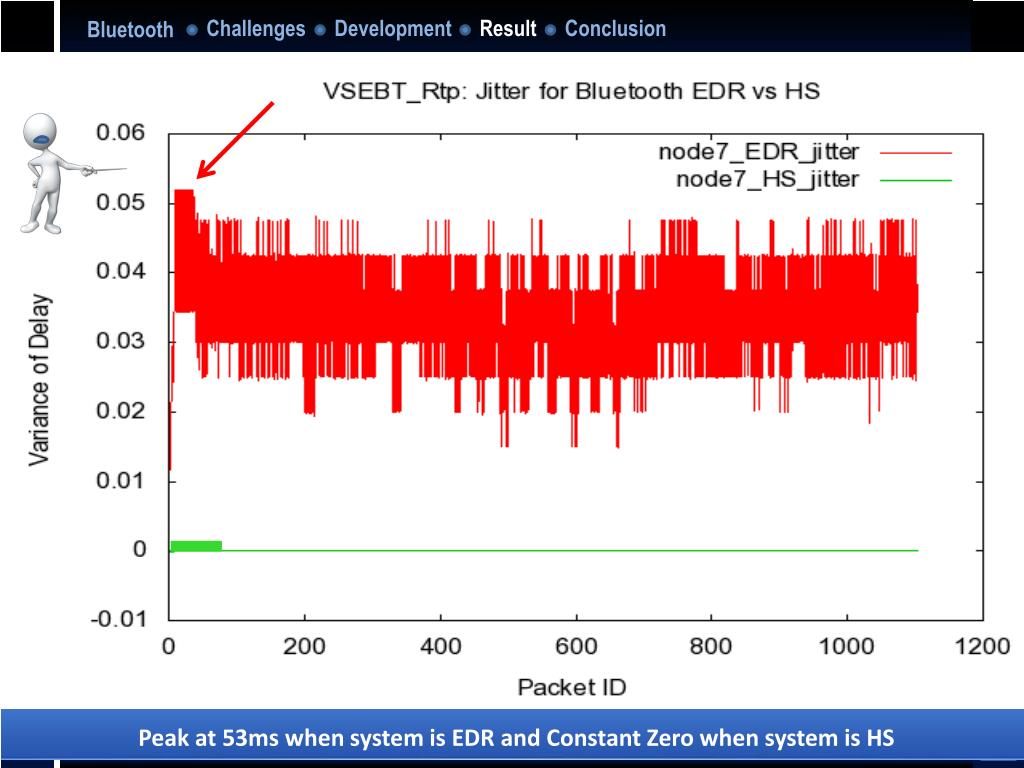 Bluetooth Challenges Development Result Conclusion

VSEBT_Rtp: Jitter for Bluetooth EDR vs HS

node7_EDR_jitter
node7_HS_jitter

Variance of Delay

0.06
0.05
0.04
0.03
0.02
0.01
0
-0.01

0 200 400 600 800 1000 1200

Packet ID

Peak at 53ms when system is EDR and Constant Zero when system is HS